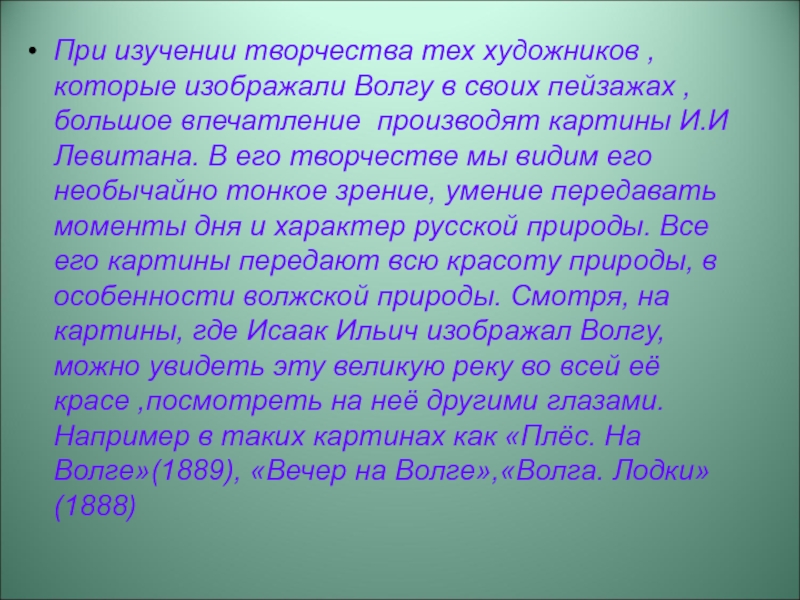 • При изучении творчества тех художников , которые изображали Волгу в своих пейзажах , большое впечатление  производят картины И.И Левитана. В его творчестве мы видим его необычайно тонкое зрение, умение передавать моменты дня и характер русской природы. Все его картины передают всю красоту природы, в особенности волжской природы. Смотря, на картины, где Исаак Ильич изображал Волгу, можно увидеть эту великую реку во всей её красе ,посмотреть на неё другими глазами. Например в таких картинах как «Плёс. На Волге»(1889), «Вечер на Волге»,«Волга. Лодки» (1888)